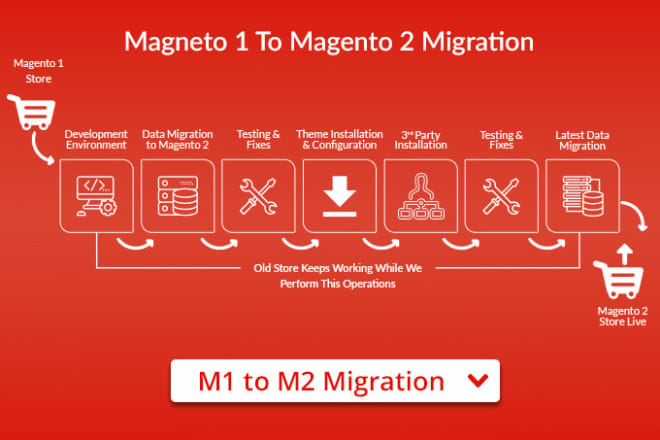 Magneto 1 To Magento 2 Migration

Magento 1 Store

Development Environment

Data Migration to Magento 2

Testing & Fixes

Theme Installation & Configuration

3rd Party Installation

Testing & Fixes

Latest Data Migration

Old Store Keeps Working While We Perform This Operations

Magento 2 Store Live

M1 to M2 Migration